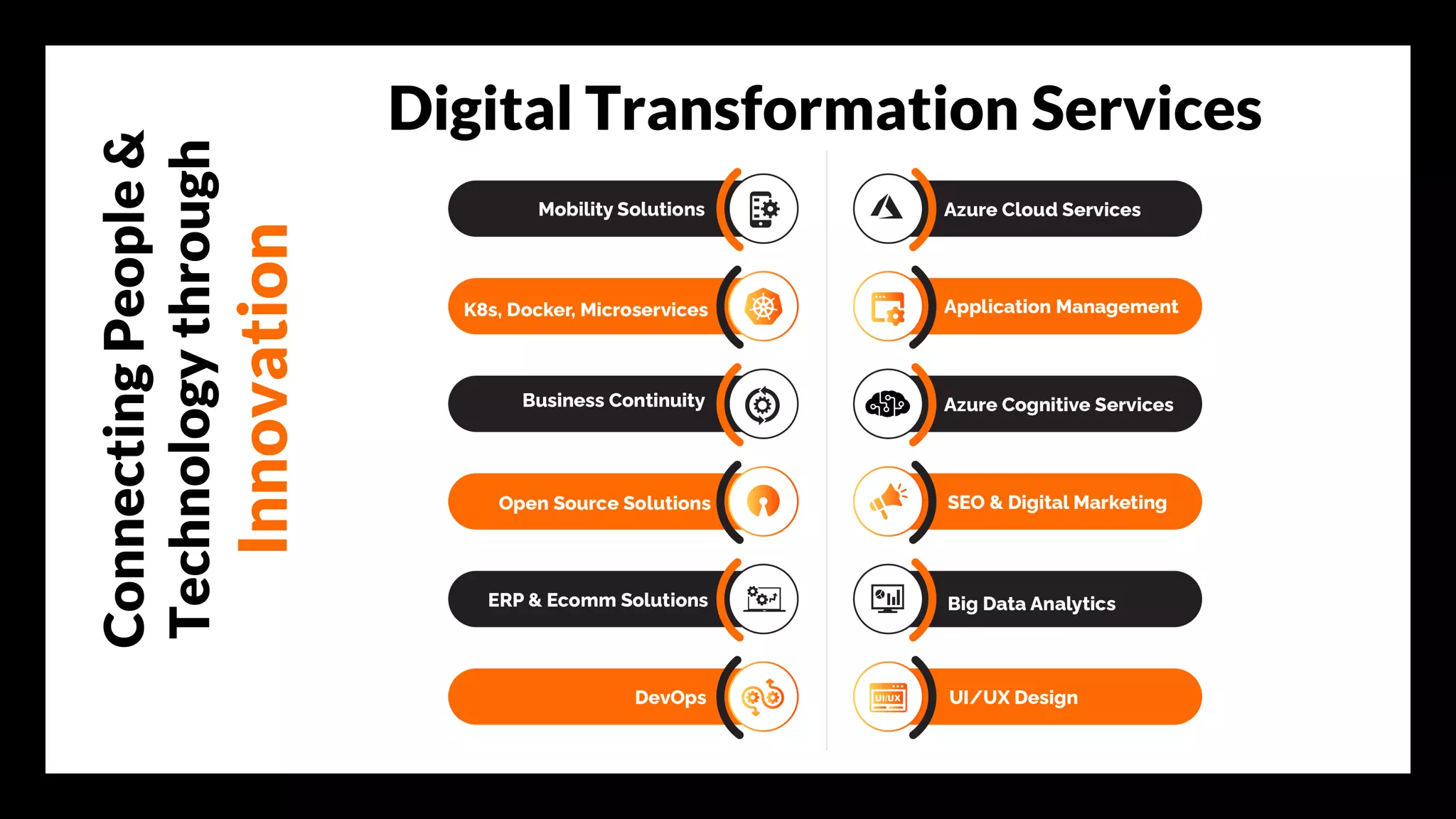 Connecting People &
Technology through
Innovation

Digital Transformation Services

Mobility Solutions

K8s, Docker, Microservices

Business Continuity

Open Source Solutions

ERP & Ecomm Solutions

DevOps

Azure Cloud Services

Application Management

Azure Cognitive Services

SEO & Digital Marketing

Big Data Analytics

UI/UX

UI/UX Design